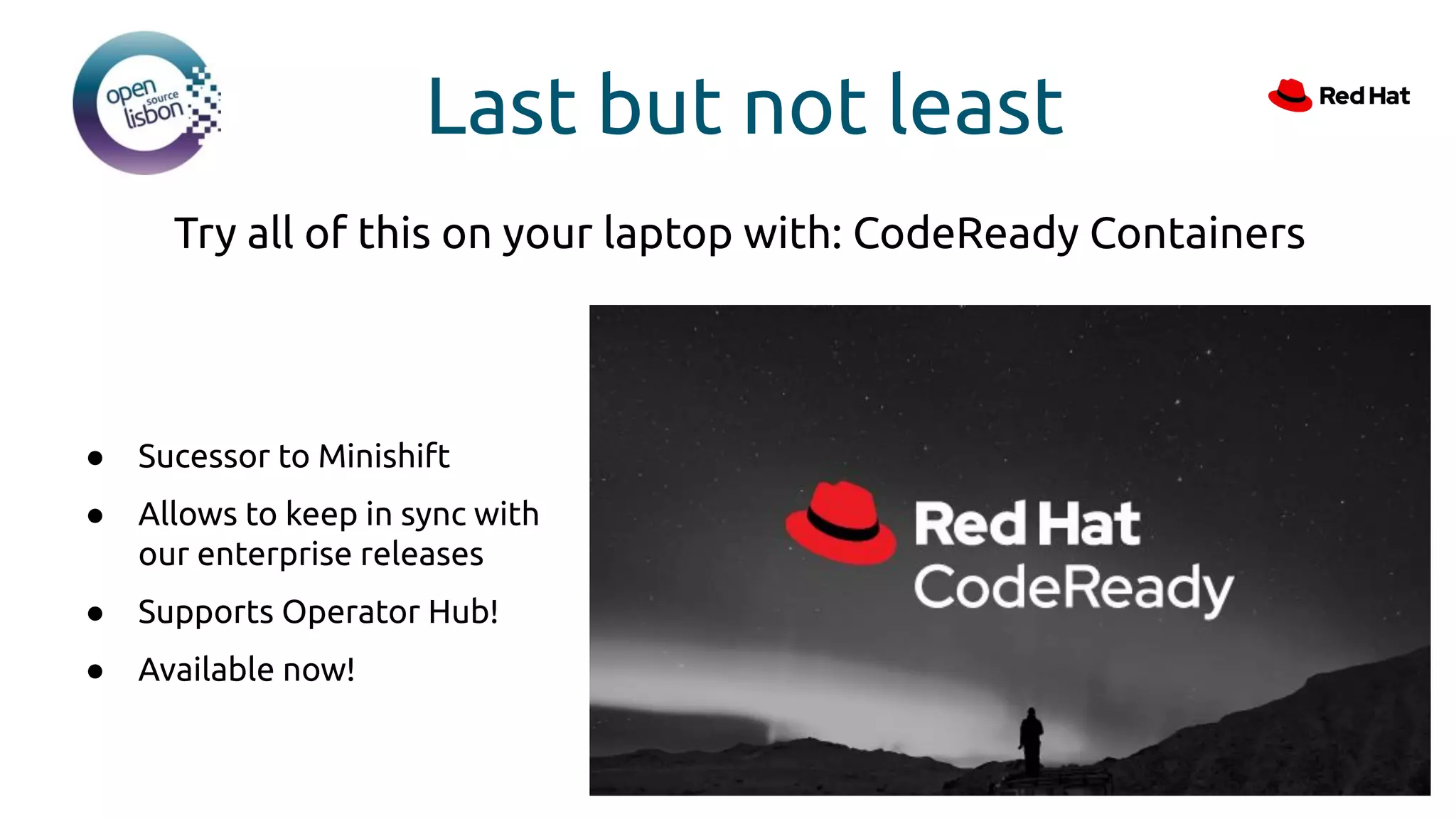 open source lisbon

Last but not least

Red Hat

Try all of this on your laptop with: CodeReady Containers

- Sucessor to Minishift
- Allows to keep in sync with our enterprise releases
- Supports Operator Hub!
- Available now!

Red Hat
CodeReady